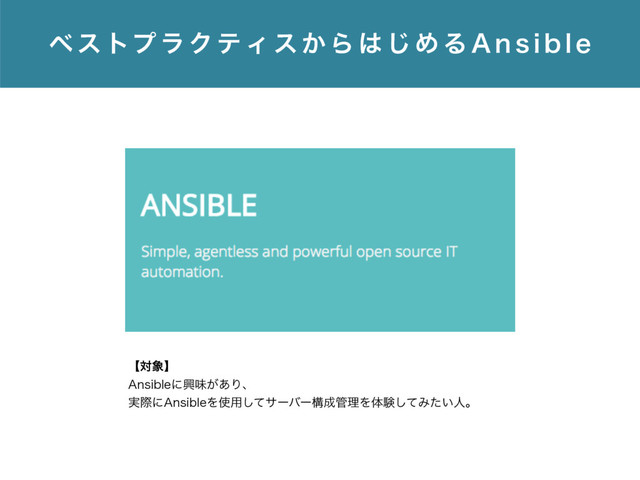 ベストプラクティスからはじめるAnsible

ANSIBLE

Simple, agentless and powerful open source IT automation.

【対象】
Ansibleに興味があり、
実際にAnsibleを使用してサーバー構成管理を体験してみたい人。